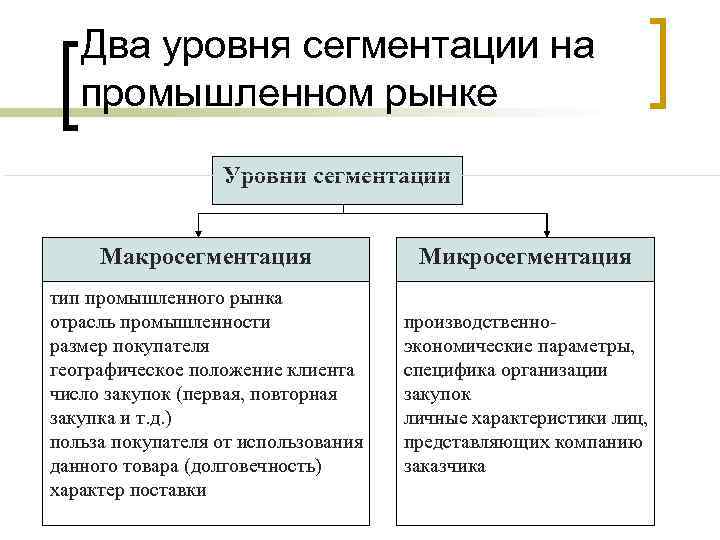 Два уровня сегментации на промышленном рынке

Уровни сегментации

Макросегментация

тип промышленного рынка
отрасль промышленности
размер покупателя
географическое положение клиента
число закупок (первая, повторная закупка и т.д.)
польза покупателя от использования данного товара (долговечность)
характер поставки

Микросегментация

производственно-экономические параметры,
специфика организации закупок
личные характеристики лиц, представляющих компанию заказчика